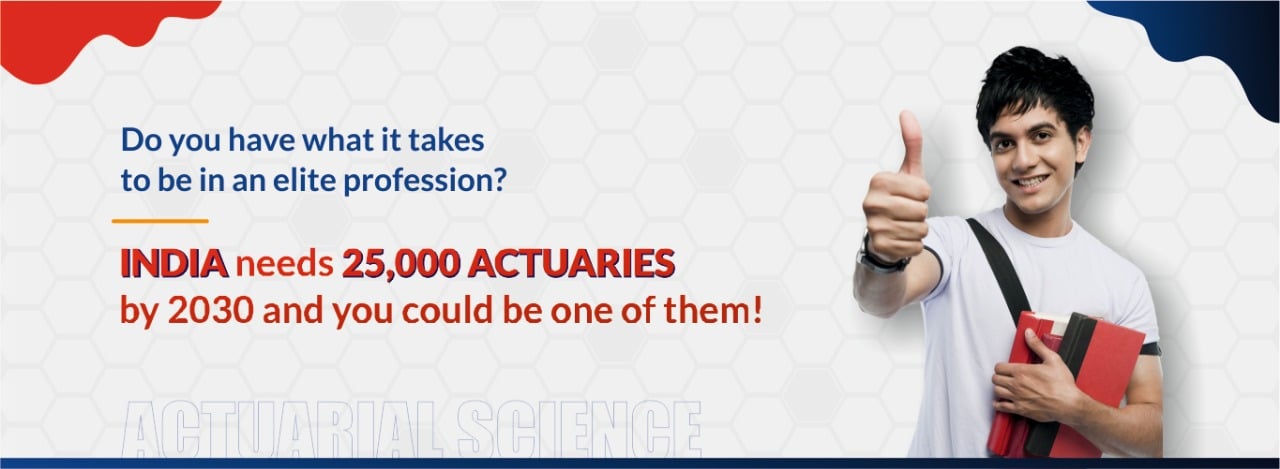 Do you have what it takes to be in an elite profession?

INDIA needs 25,000 ACTUARIES by 2030 and you could be one of them!

ACTUARIAL SCIENCE